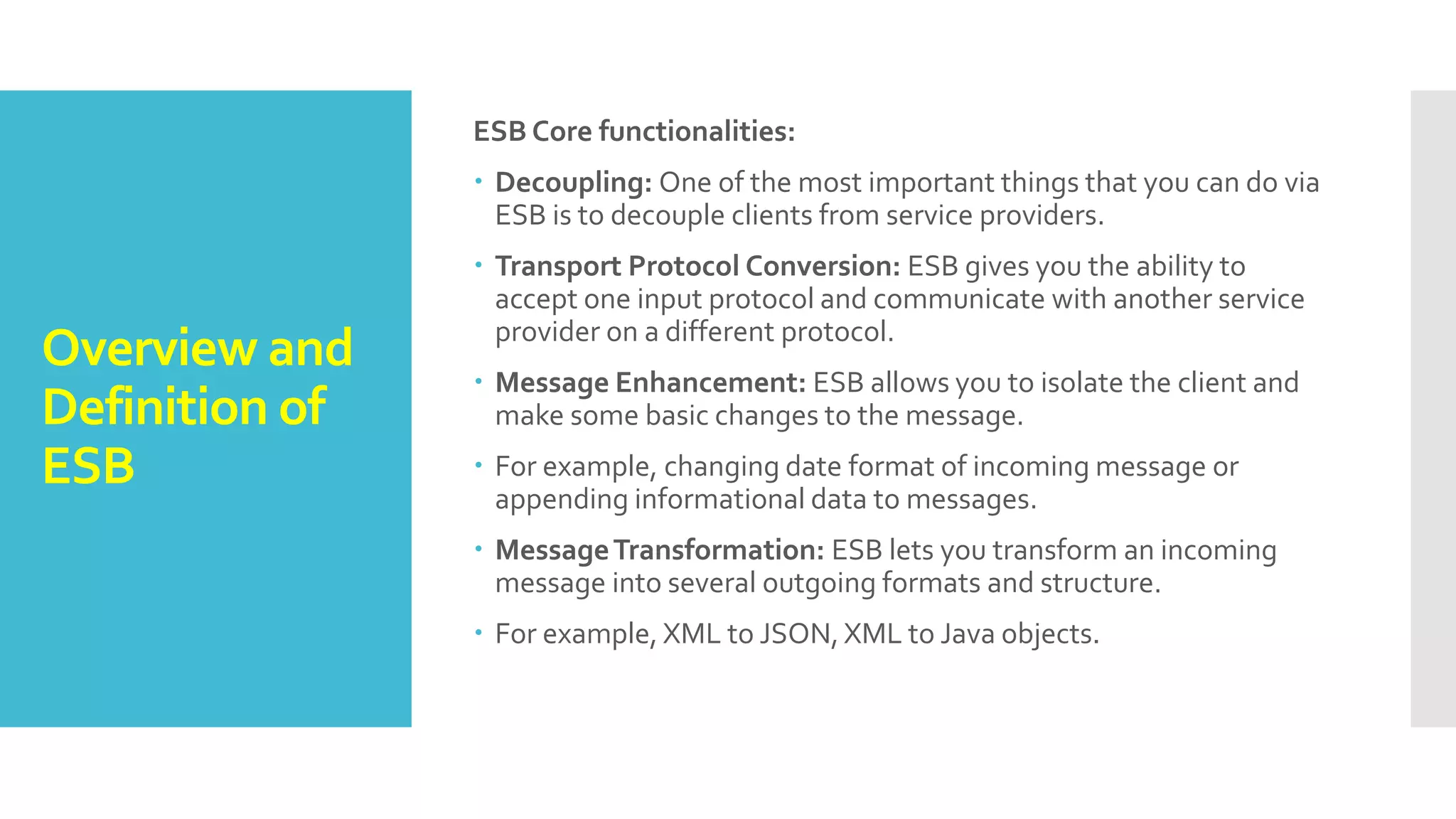 Overview and Definition of ESB

ESB Core functionalities:

• Decoupling: One of the most important things that you can do via ESB is to decouple clients from service providers.

• Transport Protocol Conversion: ESB gives you the ability to accept one input protocol and communicate with another service provider on a different protocol.

• Message Enhancement: ESB allows you to isolate the client and make some basic changes to the message.

• For example, changing date format of incoming message or appending informational data to messages.

• Message Transformation: ESB lets you transform an incoming message into several outgoing formats and structure.

• For example, XML to JSON, XML to Java objects.